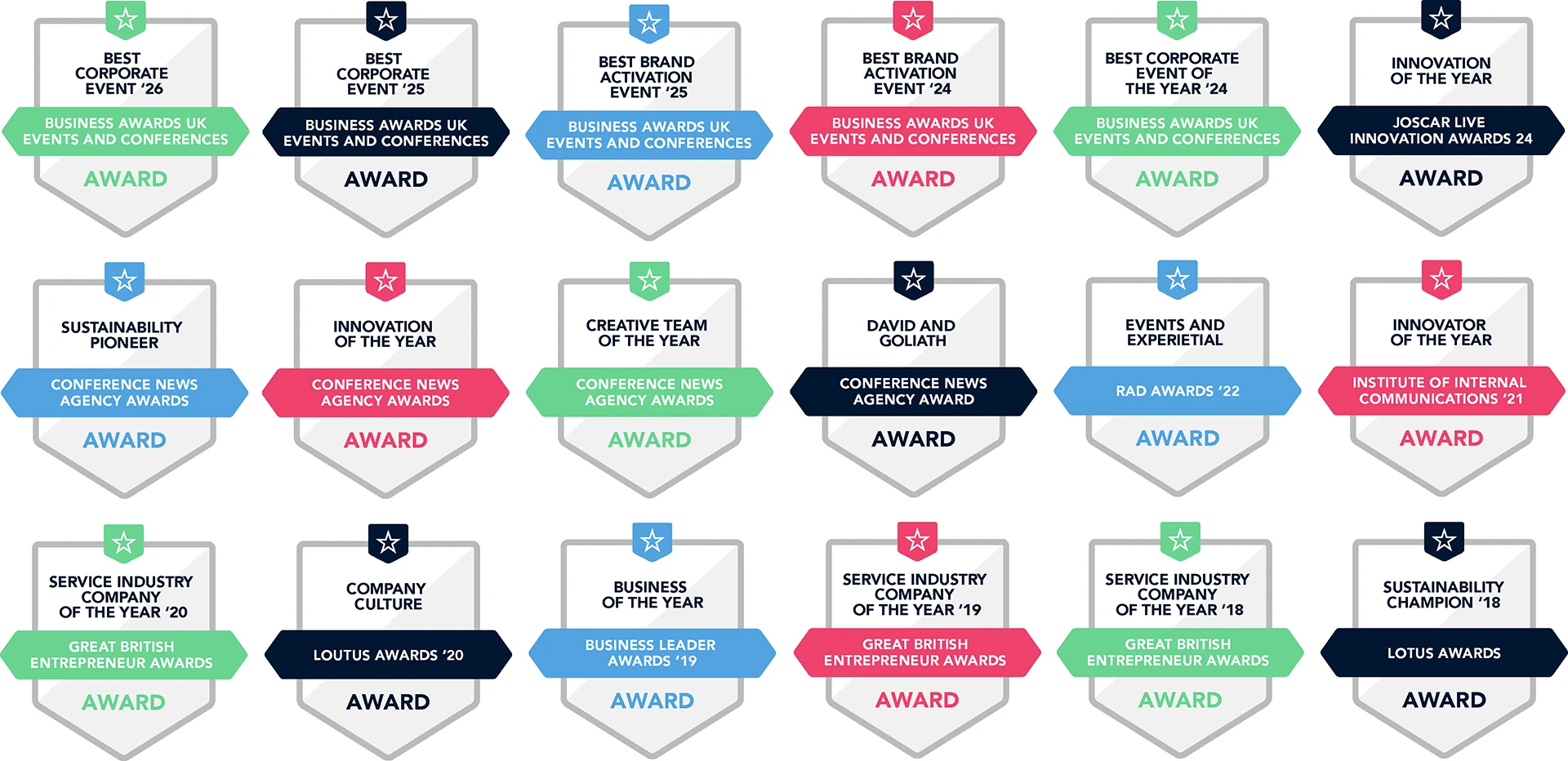 BEST CORPORATE EVENT '26
BUSINESS AWARDS UK EVENTS AND CONFERENCES
AWARD

BEST CORPORATE EVENT '25
BUSINESS AWARDS UK EVENTS AND CONFERENCES
AWARD

BEST BRAND ACTIVATION EVENT '25
BUSINESS AWARDS UK EVENTS AND CONFERENCES
AWARD

BEST BRAND ACTIVATION EVENT '24
BUSINESS AWARDS UK EVENTS AND CONFERENCES
AWARD

BEST CORPORATE EVENT OF THE YEAR '24
BUSINESS AWARDS UK EVENTS AND CONFERENCES
AWARD

INNOVATION OF THE YEAR
JOSCAR LIVE INNOVATION AWARDS 24
AWARD

SUSTAINABILITY PIONEER
CONFERENCE NEWS AGENCY AWARDS
AWARD

INNOVATION OF THE YEAR
CONFERENCE NEWS AGENCY AWARDS
AWARD

CREATIVE TEAM OF THE YEAR
CONFERENCE NEWS AGENCY AWARDS
AWARD

DAVID AND GOLIATH
CONFERENCE NEWS AGENCY AWARD
AWARD

EVENTS AND EXPERIETIAL
RAD AWARDS '22
AWARD

INNOVATOR OF THE YEAR
INSTITUTE OF INTERNAL COMMUNICATIONS '21
AWARD

SERVICE INDUSTRY COMPANY OF THE YEAR '20
GREAT BRITISH ENTREPRENEUR AWARDS
AWARD

COMPANY CULTURE
LOUTUS AWARDS '20
AWARD

BUSINESS OF THE YEAR
BUSINESS LEADER AWARDS '19
AWARD

SERVICE INDUSTRY COMPANY OF THE YEAR '19
GREAT BRITISH ENTREPRENEUR AWARDS
AWARD

SERVICE INDUSTRY COMPANY OF THE YEAR '18
GREAT BRITISH ENTREPRENEUR AWARDS
AWARD

SUSTAINABILITY CHAMPION '18
LOTUS AWARDS
AWARD